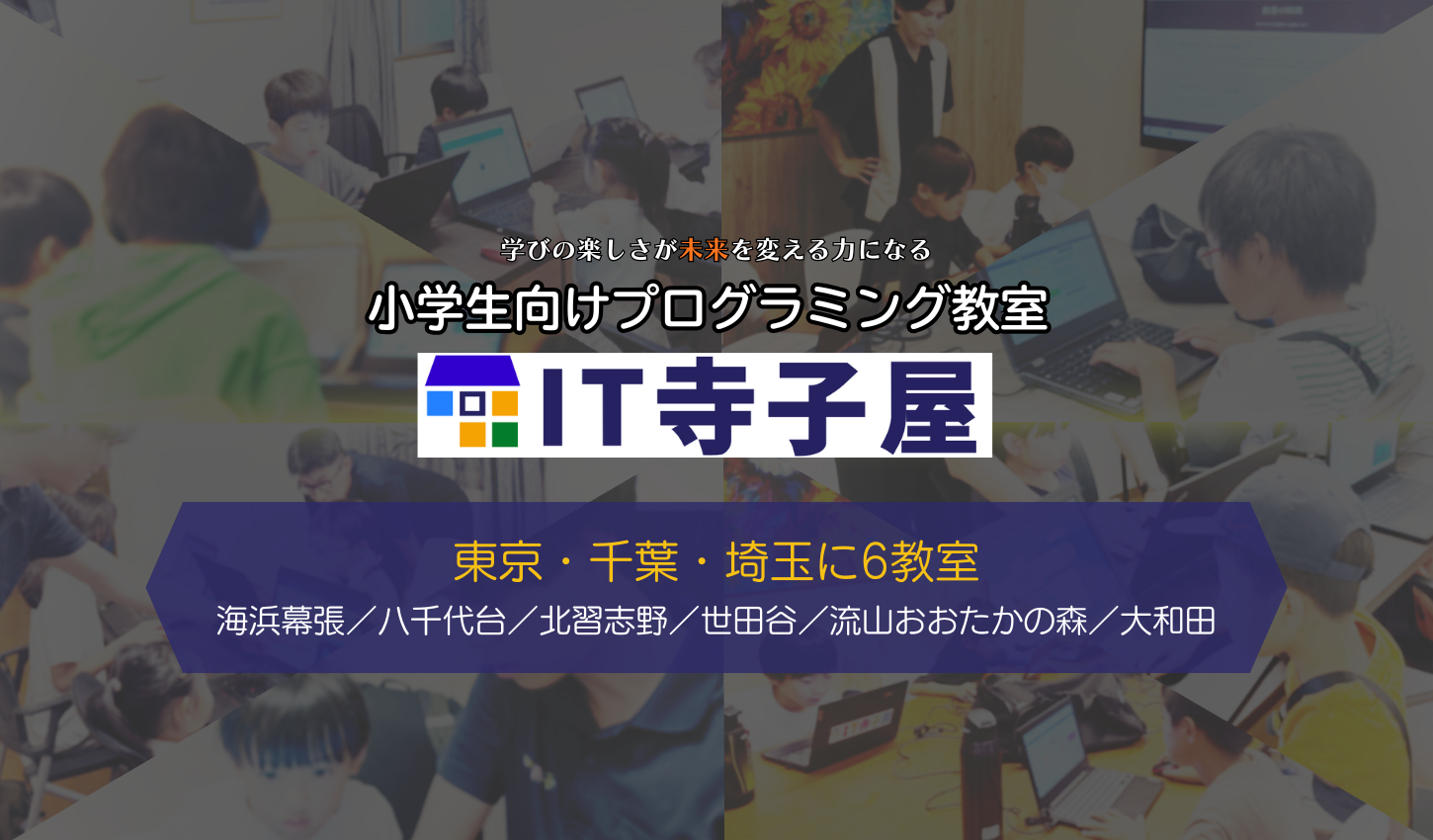 学びの楽しさが未来を変える力になる

小学生向けプログラミング教室

IT寺子屋

東京・千葉・埼玉に6教室

海浜幕張／八千代台／北習志野／世田谷／流山おおたかの森／大和田